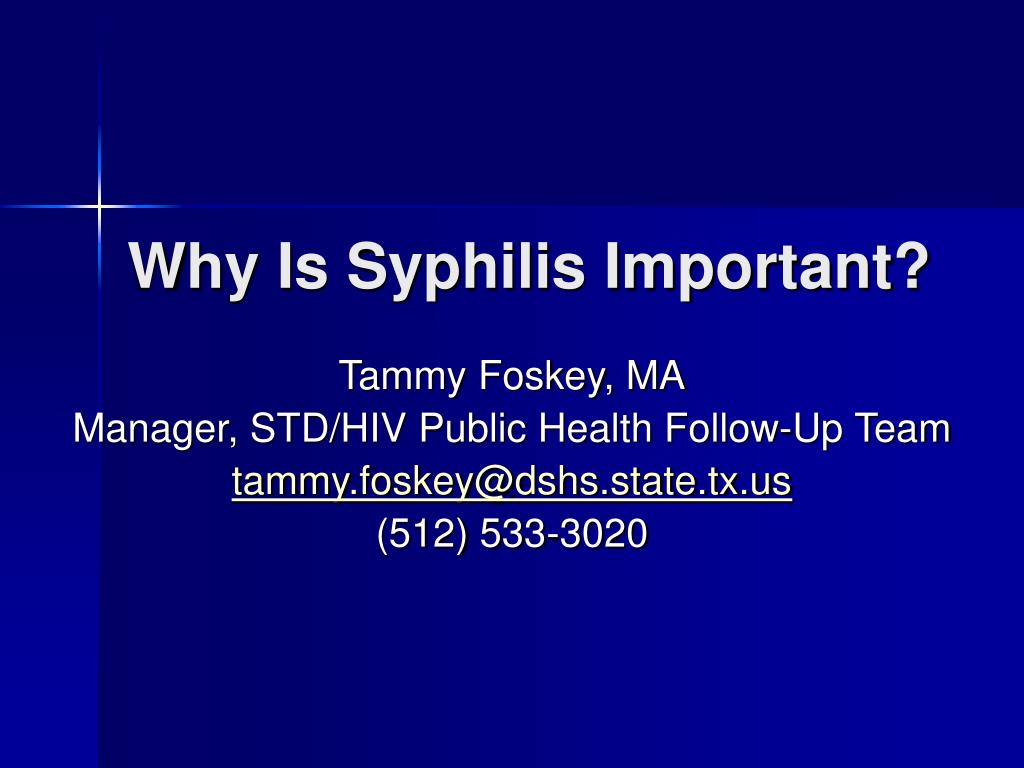 Why Is Syphilis Important?

Tammy Foskey, MA
Manager, STD/HIV Public Health Follow-Up Team
tammy.foskey@dshs.state.tx.us
(512) 533-3020